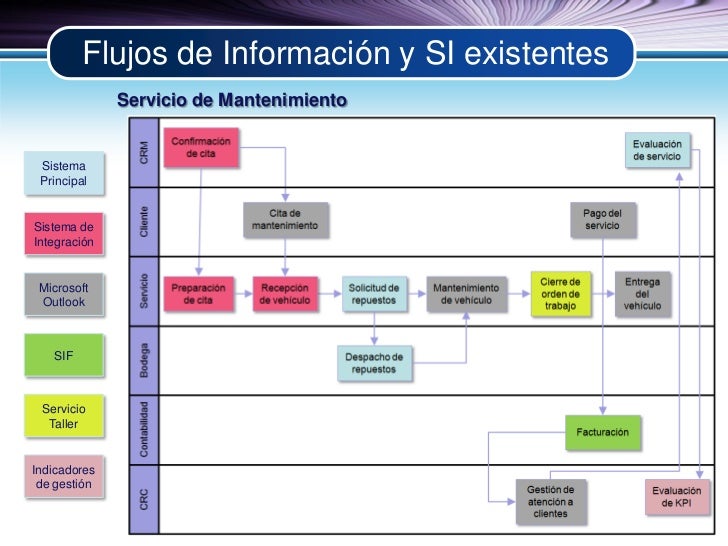 Flujos de Información y SI existentes

Servicio de Mantenimiento

Sistema Principal

Sistema de Integración

Microsoft Outlook

SIF

Servicio Taller

Indicadores de gestión

CRM

Confirmación de cita

Evaluación de servicio

Cliente

Cita de mantenimiento

Pago del servicio

Servicio

Preparación de cita

Recepción de vehículo

Solicitud de repuestos

Mantenimiento de vehículo

Cierre de orden de trabajo

Entrega del vehículo

Bodega

Despacho de repuestos

Contabilidad

Facturación

CRC

Gestión de atención a clientes

Evaluación de KPI